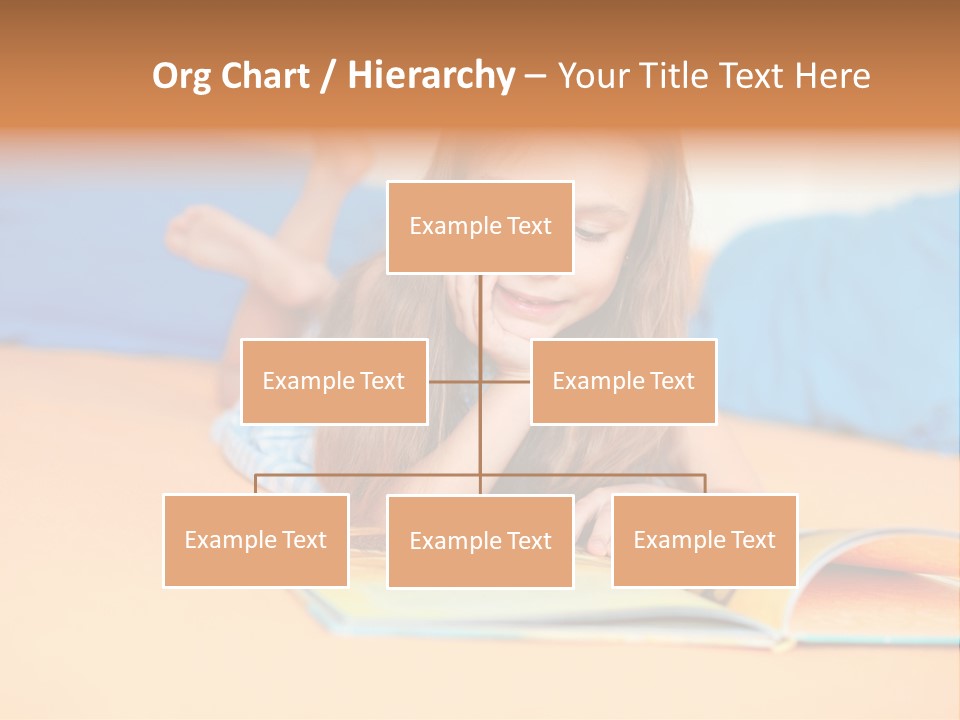 Org Chart / Hierarchy – Your Title Text Here

Example Text

Example Text

Example Text

Example Text

Example Text

Example Text